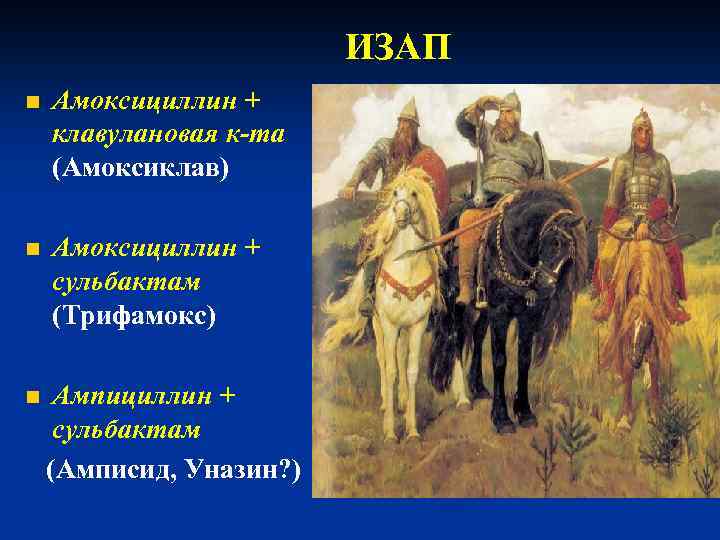 ИЗАП

■ Амоксициллин + клавулановая к-та (Амоксиклав)

■ Амоксициллин + сульбактам (Трифамокс)

■ Ампициллин + сульбактам (Амписид, Уназин?)